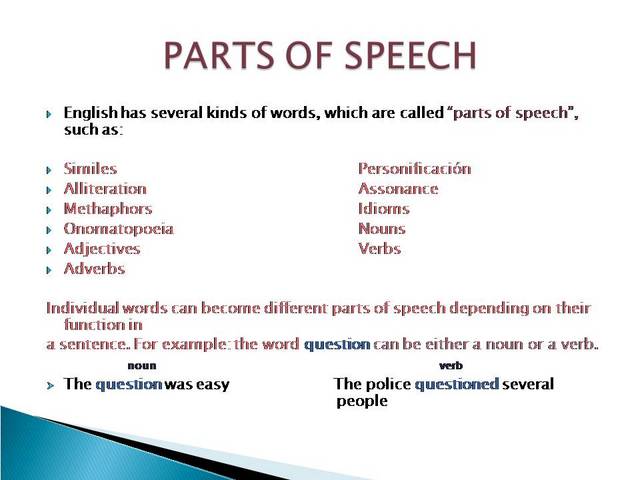 PARTS OF SPEECH

English has several kinds of words, which are called "parts of speech", such as:

Similes
Alliteration
Methaphors
Onomatopoeia
Adjectives
Adverbs

Personificación
Assonance
Idioms
Nouns
Verbs

Individual words can become different parts of speech depending on their function in
a sentence. For example: the word question can be either a noun or a verb.

noun
The question was easy

verb
The police questioned several people